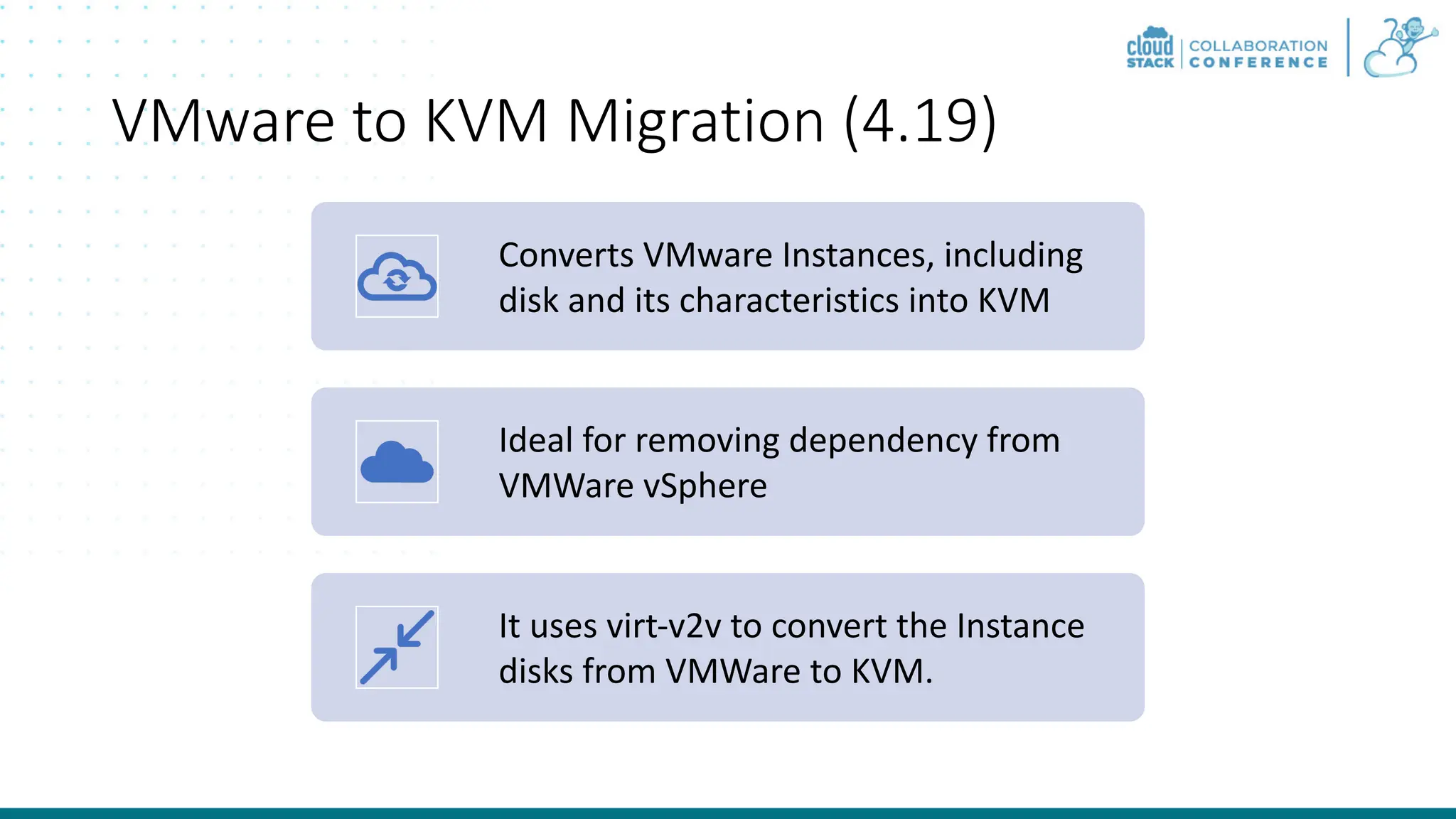 cloud STACK | COLLABORATION CONFERENCE

VMware to KVM Migration (4.19)

Converts VMware Instances, including disk and its characteristics into KVM

Ideal for removing dependency from VMWare vSphere

It uses virt-v2v to convert the Instance disks from VMWare to KVM.